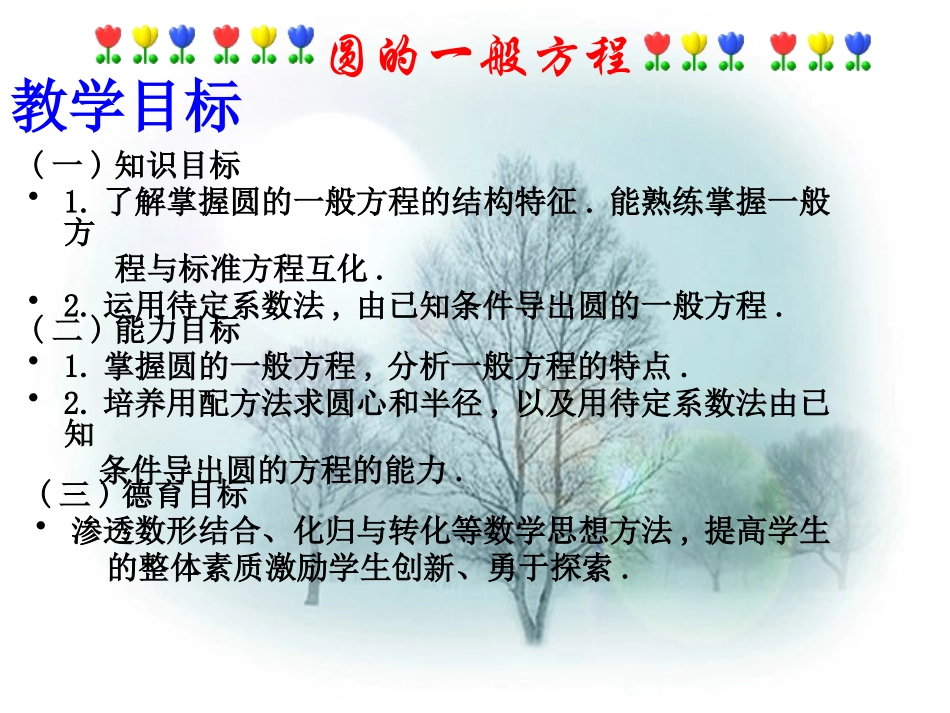 圆的一般方程

教学目标

（一）知识目标

• 1. 了解掌握圆的一般方程的结构特征．能熟练掌握一般方程与标准方程互化．

• 2. 运用待定系数法，由已知条件导出圆的一般方程．

（二）能力目标

• 1. 掌握圆的一般方程，分析一般方程的特点．

• 2. 培养用配方法求圆心和半径，以及用待定系数法由已知条件导出圆的方程的能力．

（三）德育目标

• 渗透数形结合、化归与转化等数学思想方法，提高学生的整体素质激励学生创新、勇于探索．